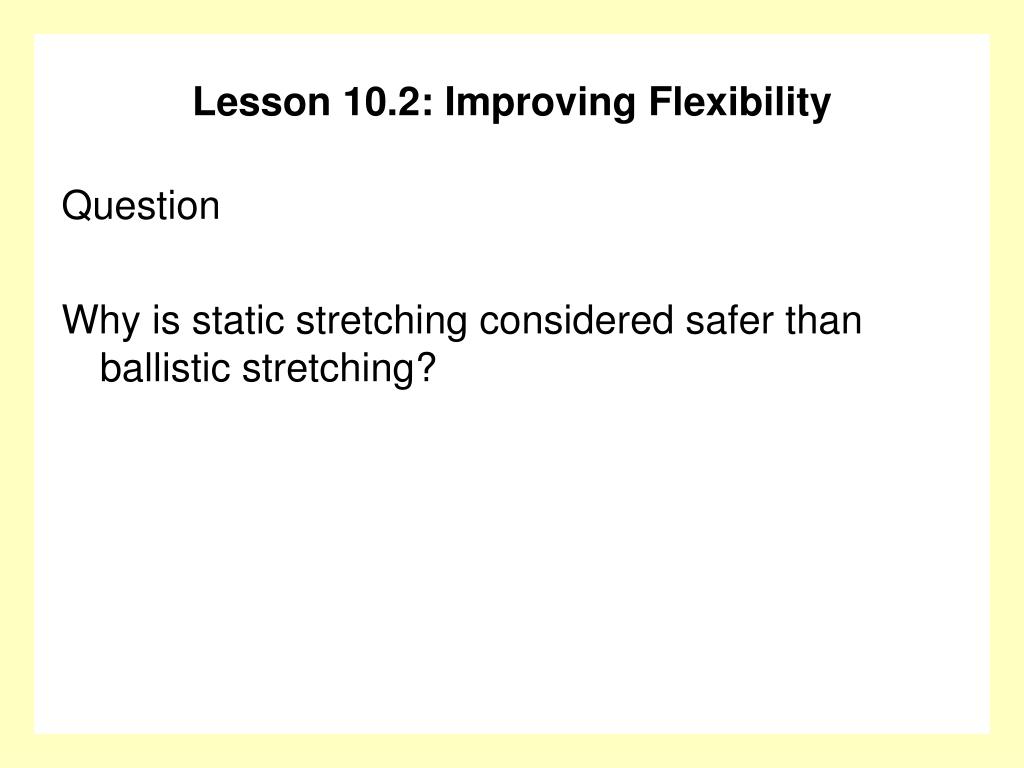 Lesson 10.2: Improving Flexibility

Question

Why is static stretching considered safer than ballistic stretching?